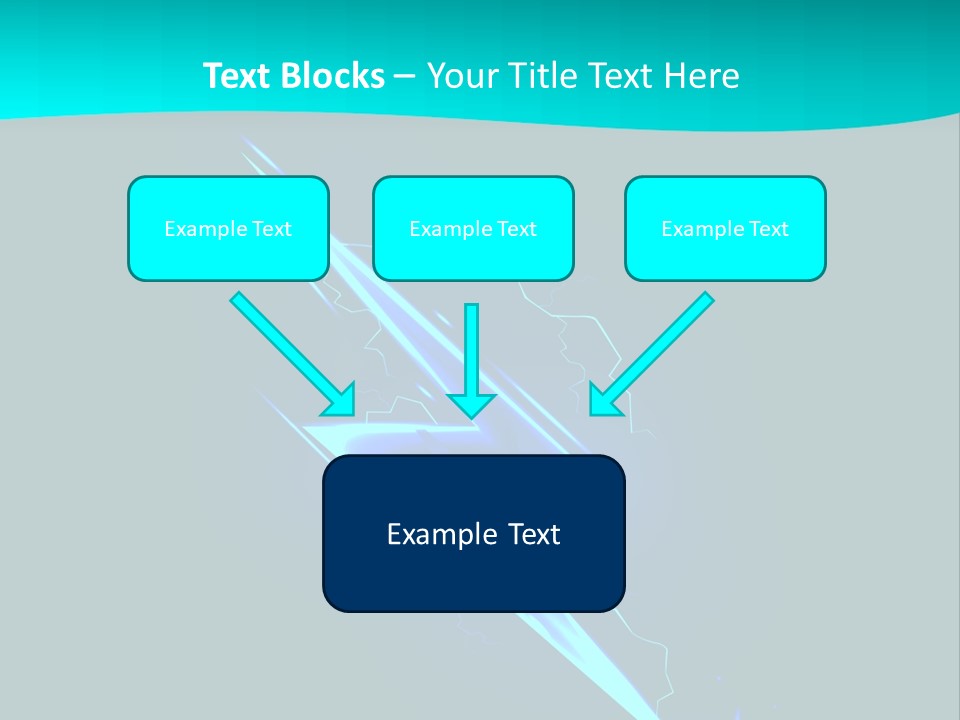 Text Blocks – Your Title Text Here

Example Text

Example Text

Example Text

Example Text